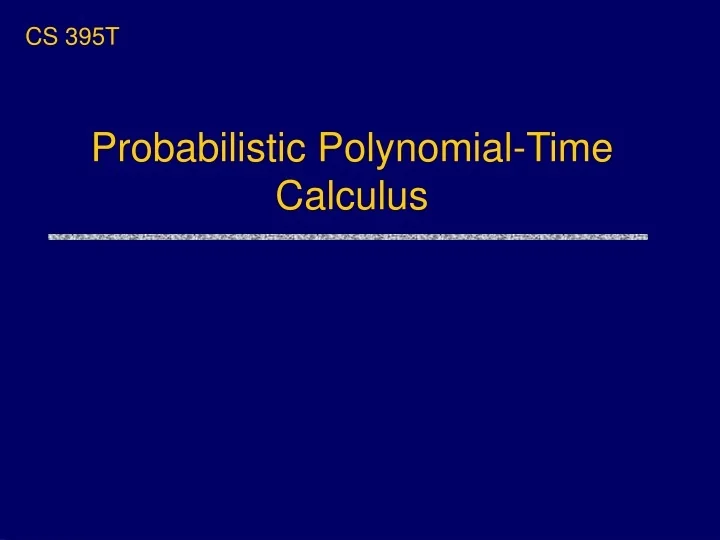 CS 395T

Probabilistic Polynomial-Time Calculus